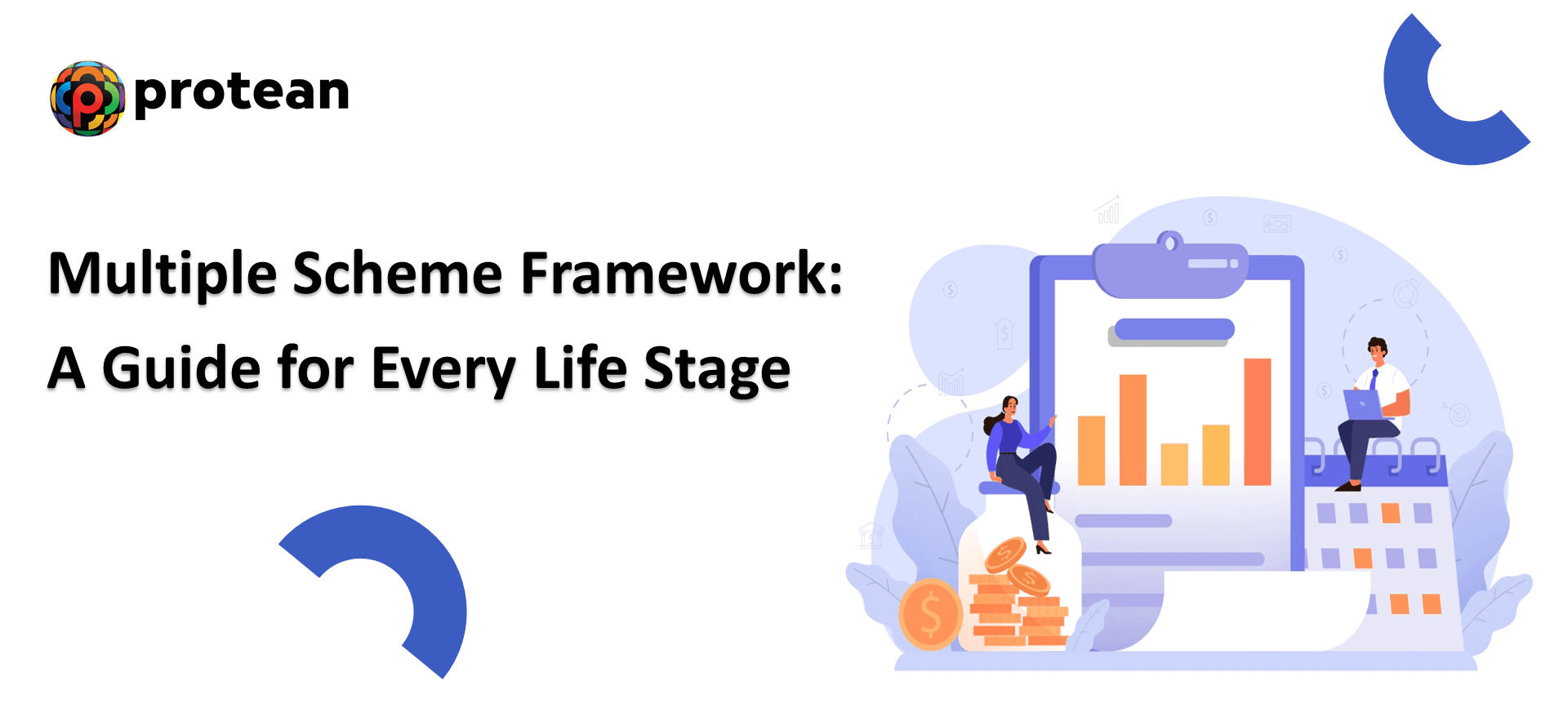 protean

Multiple Scheme Framework:
A Guide for Every Life Stage